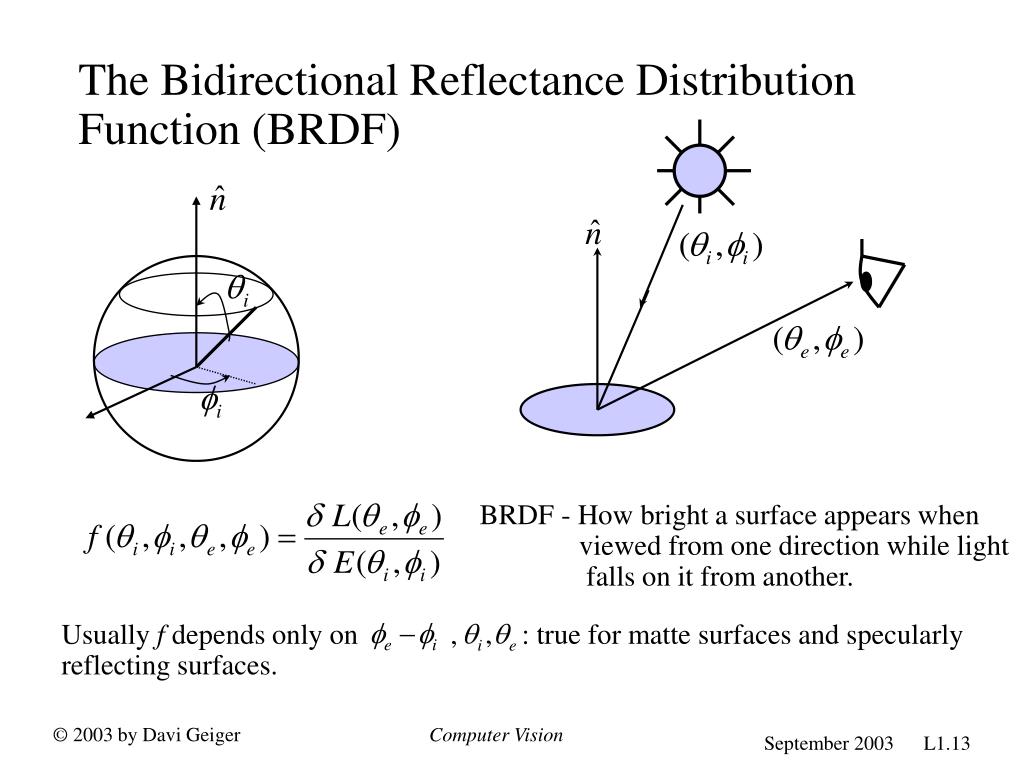 The Bidirectional Reflectance Distribution Function (BRDF)

$\hat{n}$

$\theta_i$

$\phi_i$

$\hat{n}$

$(\theta_i, \phi_i)$

$(\theta_e, \phi_e)$

$f(\theta_i, \phi_i, \theta_e, \phi_e) = \frac{\delta\, L(\theta_e, \phi_e)}{\delta\, E(\theta_i, \phi_i)}$

BRDF - How bright a surface appears when viewed from one direction while light falls on it from another.

Usually $f$ depends only on $\phi_e - \phi_i$ , $\theta_i, \theta_e$ : true for matte surfaces and specularly reflecting surfaces.

© 2003 by Davi Geiger

Computer Vision

September 2003 L1.13